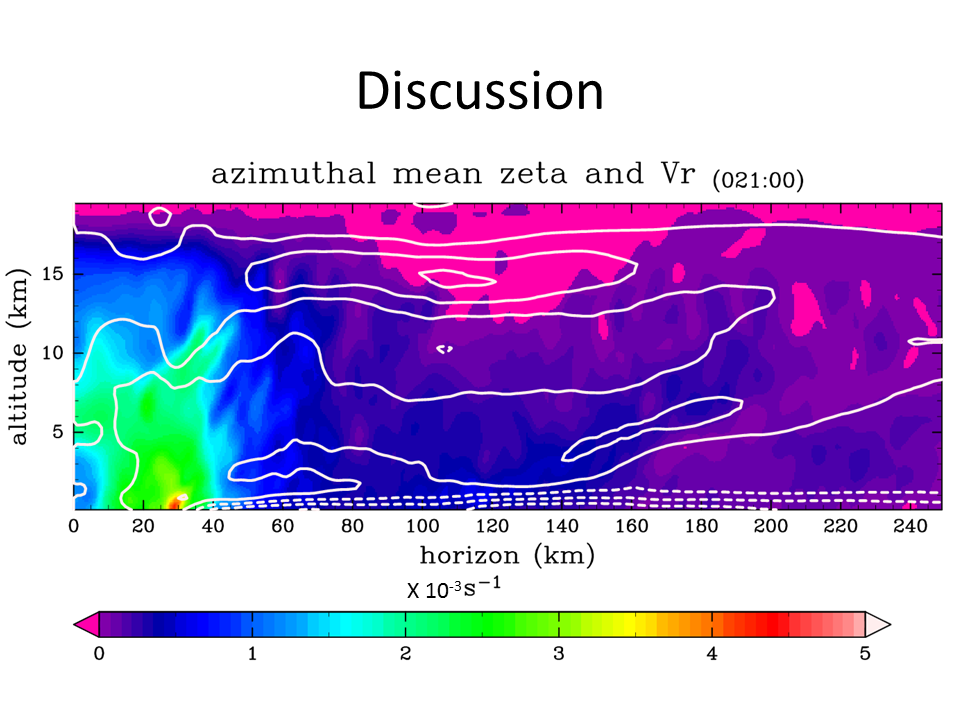 Discussion

azimuthal mean zeta and Vr (021:00)

altitude (km)

15
10
5

0 20 40 60 80 100 120 140 160 180 200 220 240

horizon (km)

X $10^{-3}s^{-1}$

0 1 2 3 4 5